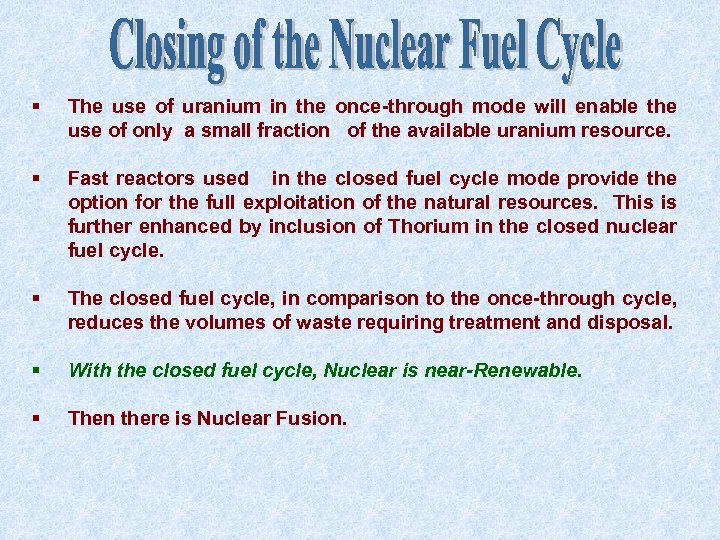 Closing of the Nuclear Fuel Cycle

▪ The use of uranium in the once-through mode will enable the use of only a small fraction of the available uranium resource.

▪ Fast reactors used in the closed fuel cycle mode provide the option for the full exploitation of the natural resources. This is further enhanced by inclusion of Thorium in the closed nuclear fuel cycle.

▪ The closed fuel cycle, in comparison to the once-through cycle, reduces the volumes of waste requiring treatment and disposal.

▪ With the closed fuel cycle, Nuclear is near-Renewable.

▪ Then there is Nuclear Fusion.